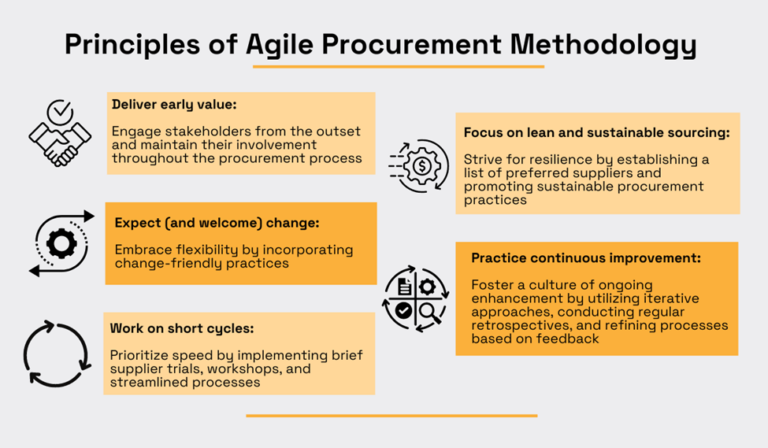 Principles of Agile Procurement Methodology

Deliver early value:

Engage stakeholders from the outset and maintain their involvement throughout the procurement process

Expect (and welcome) change:

Embrace flexibility by incorporating change-friendly practices

Work on short cycles:

Prioritize speed by implementing brief supplier trials, workshops, and streamlined processes

Focus on lean and sustainable sourcing:

Strive for resilience by establishing a list of preferred suppliers and promoting sustainable procurement practices

Practice continuous improvement:

Foster a culture of ongoing enhancement by utilizing iterative approaches, conducting regular retrospectives, and refining processes based on feedback